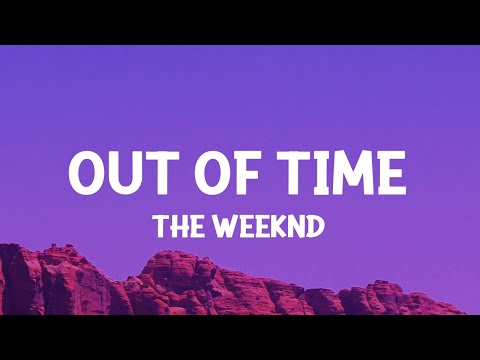 OUT OF TIME

THE WEEKND